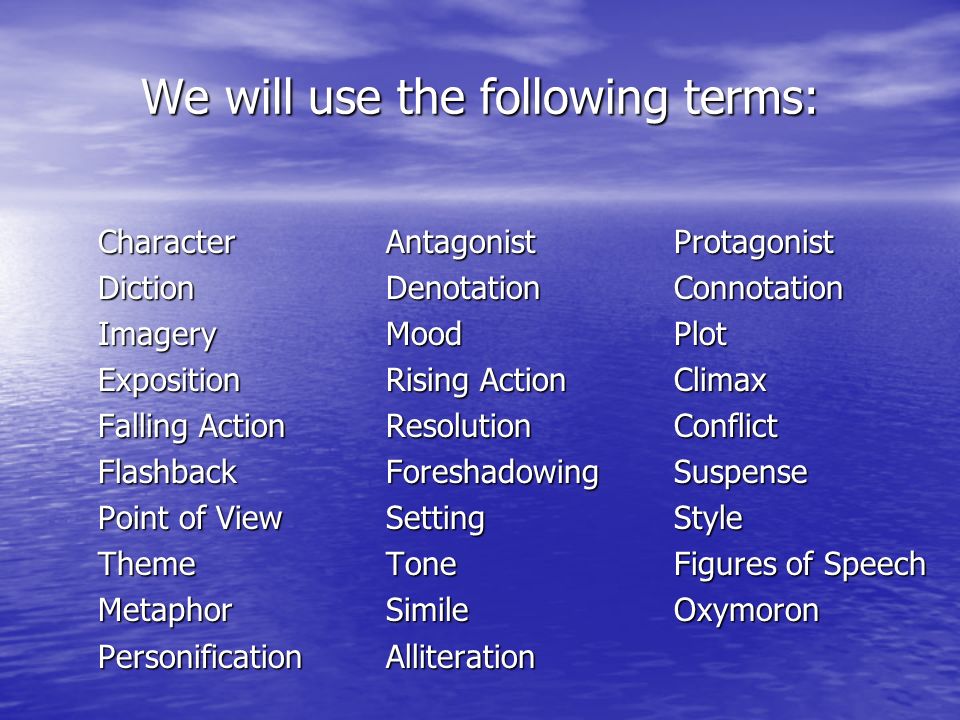 We will use the following terms:

Character
Diction
Imagery
Exposition
Falling Action
Flashback
Point of View
Theme
Metaphor
Personification

Antagonist
Denotation
Mood
Rising Action
Resolution
Foreshadowing
Setting
Tone
Simile
Alliteration

Protagonist
Connotation
Plot
Climax
Conflict
Suspense
Style
Figures of Speech
Oxymoron